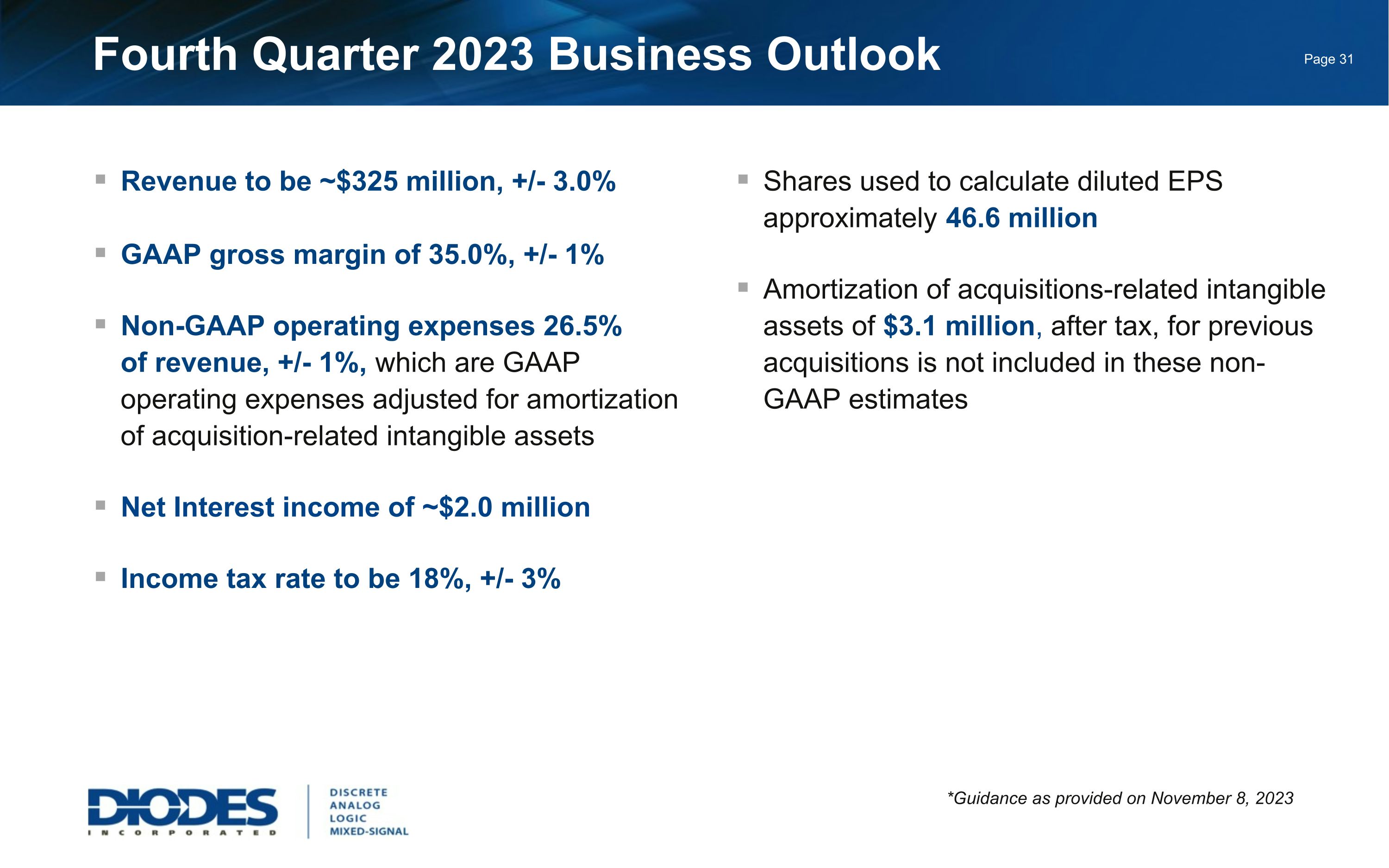 Fourth Quarter 2023 Business Outlook

Page 31

▪ Revenue to be ~\$325 million, +/- 3.0%

▪ GAAP gross margin of 35.0%, +/- 1%

▪ Non-GAAP operating expenses 26.5% of revenue, +/- 1%, which are GAAP operating expenses adjusted for amortization of acquisition-related intangible assets

▪ Net Interest income of ~\$2.0 million

▪ Income tax rate to be 18%, +/- 3%

▪ Shares used to calculate diluted EPS approximately 46.6 million

▪ Amortization of acquisitions-related intangible assets of \$3.1 million, after tax, for previous acquisitions is not included in these non-GAAP estimates

DIODES INCORPORATED

DISCRETE
ANALOG
LOGIC
MIXED-SIGNAL

*Guidance as provided on November 8, 2023